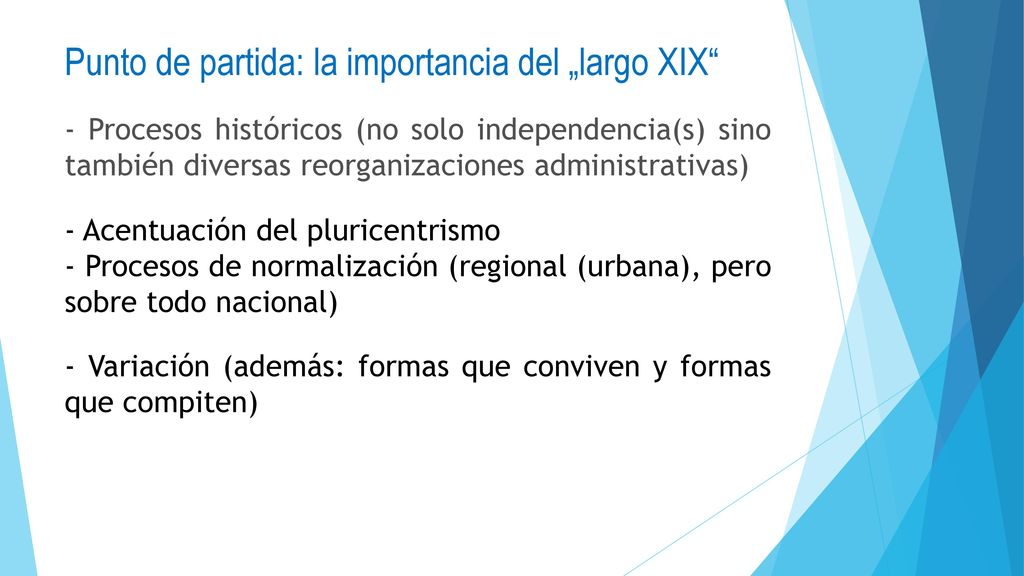 Punto de partida: la importancia del „largo XIX“

- Procesos históricos (no solo independencia(s) sino también diversas reorganizaciones administrativas)

- Acentuación del pluricentrismo
- Procesos de normalización (regional (urbana), pero sobre todo nacional)

- Variación (además: formas que conviven y formas que compiten)